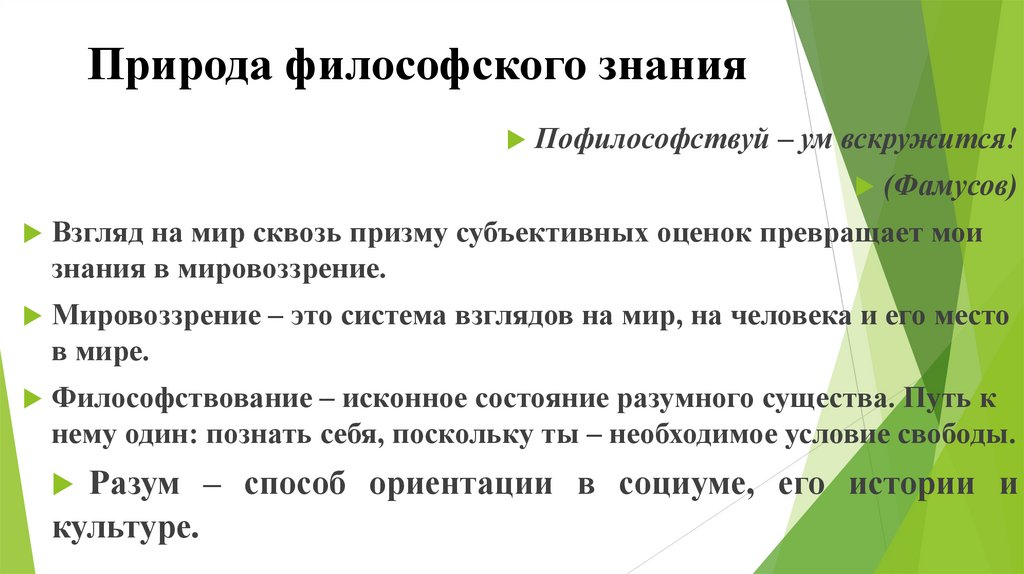 Природа философского знания

Пофилософствуй – ум вскружится!

(Фамусов)

Взгляд на мир сквозь призму субъективных оценок превращает мои знания в мировоззрение.

Мировоззрение – это система взглядов на мир, на человека и его место в мире.

Философствование – исконное состояние разумного существа. Путь к нему один: познать себя, поскольку ты – необходимое условие свободы.

Разум – способ ориентации в социуме, его истории и культуре.